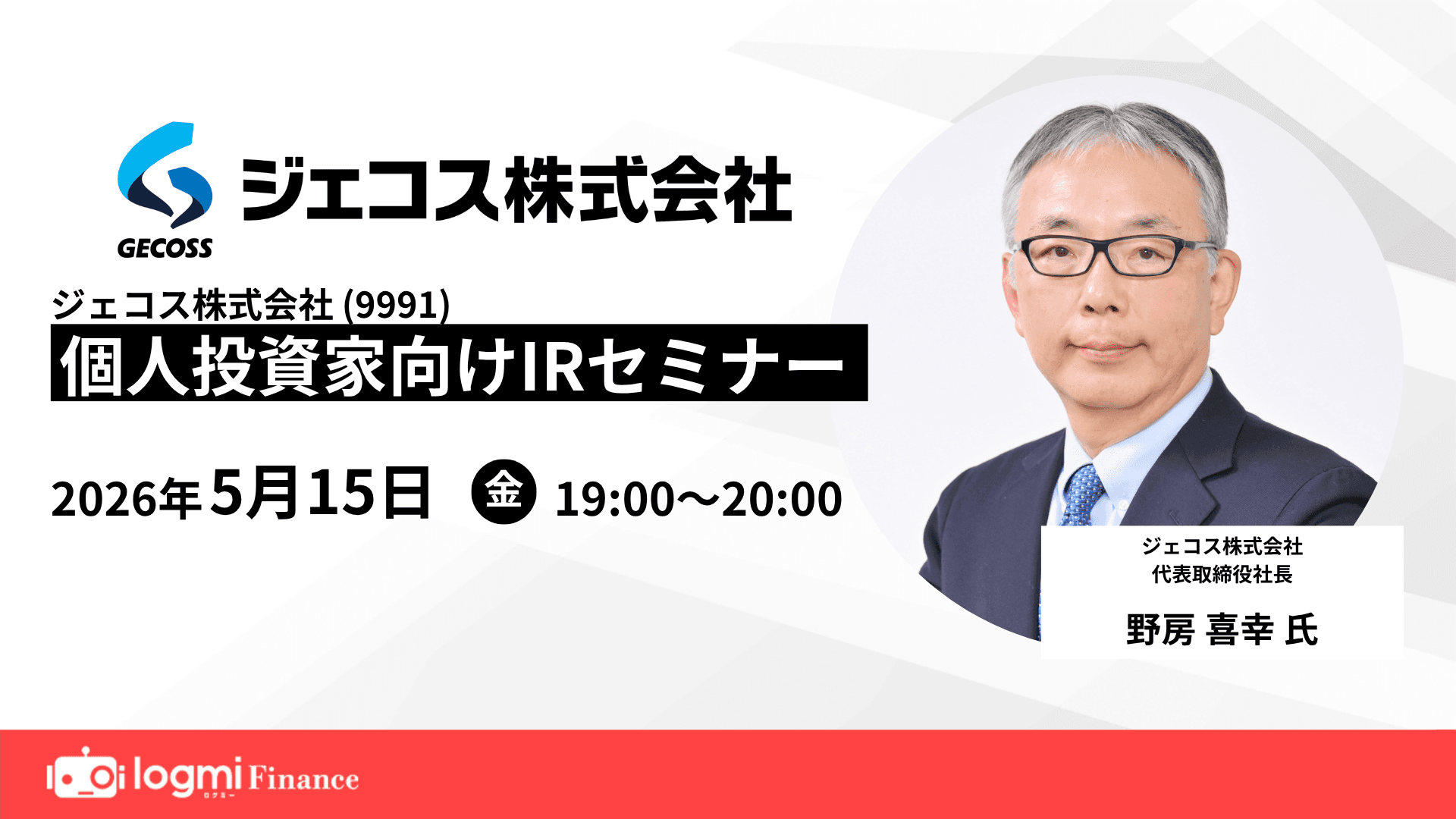 GECOSS
ジェコス株式会社

ジェコス株式会社 (9991)
個人投資家向けIRセミナー

2026年5月15日 金 19:00〜20:00

ジェコス株式会社
代表取締役社長
野房 喜幸 氏

logmi Finance
ログミー